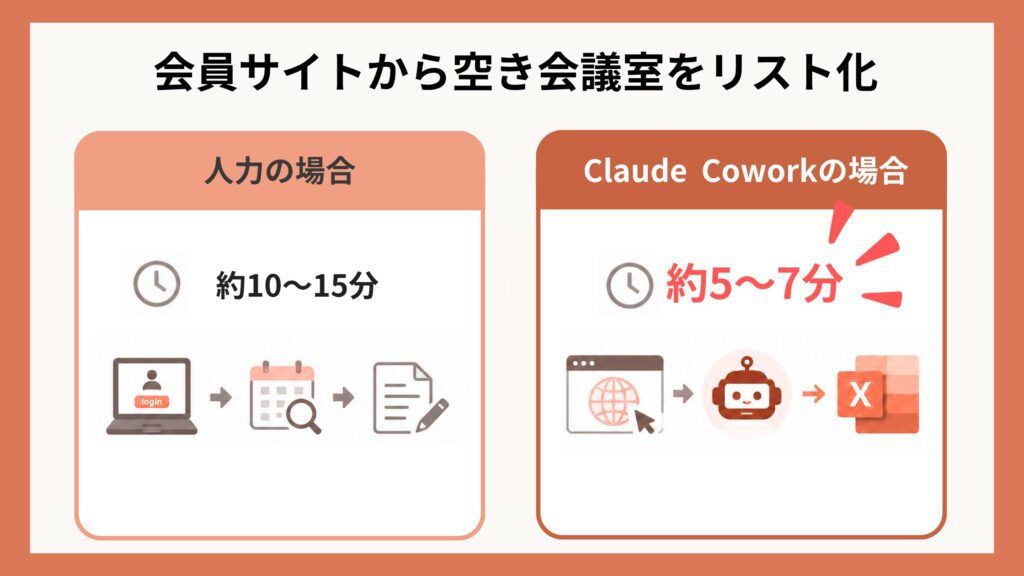 会員サイトから空き会議室をリスト化

人力の場合

約10〜15分

login

Claude Coworkの場合

約5〜7分

X